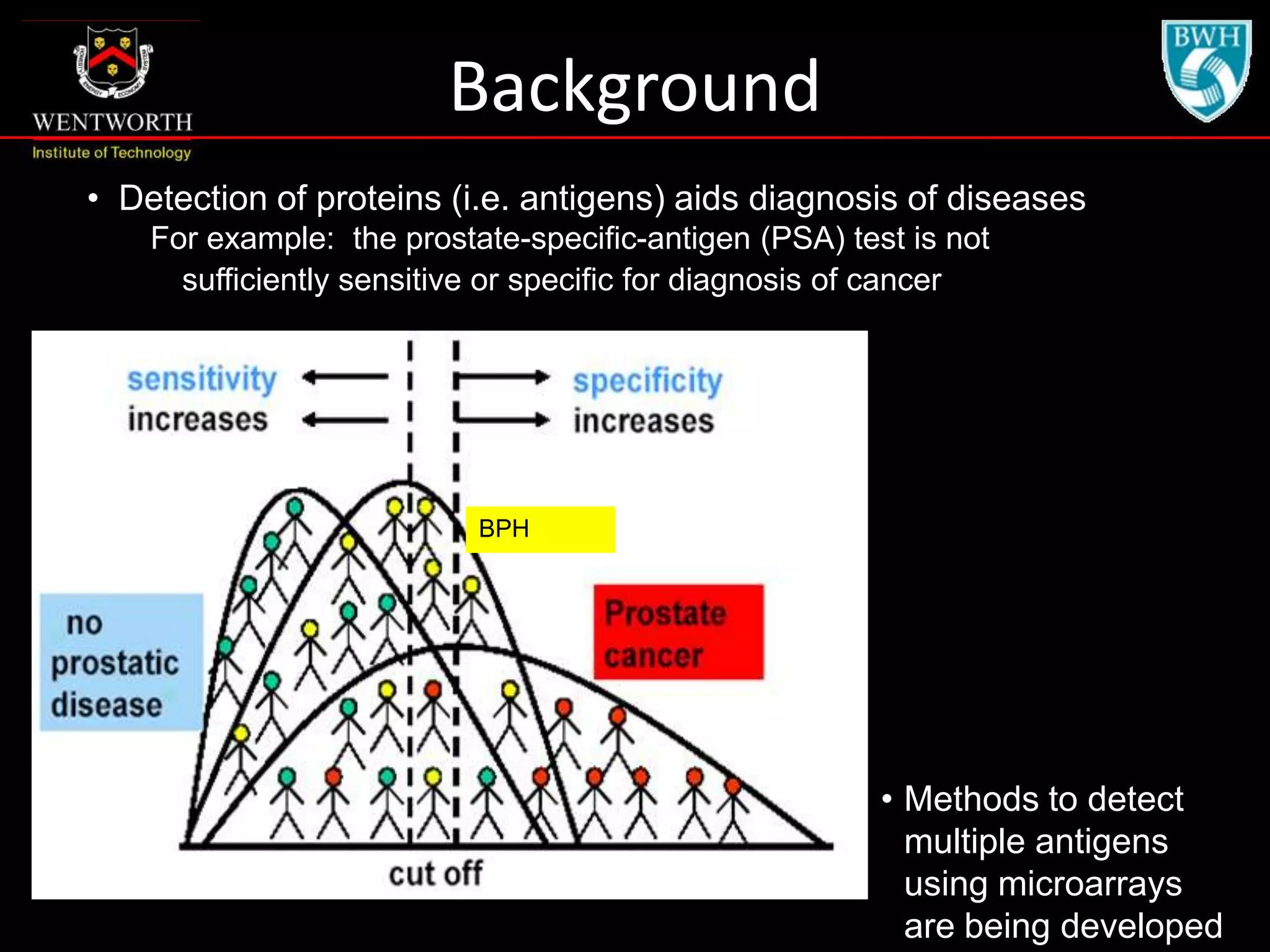 WENTWORTH
Institute of Technology

Background

BWH

• Detection of proteins (i.e. antigens) aids diagnosis of diseases
For example: the prostate-specific-antigen (PSA) test is not sufficiently sensitive or specific for diagnosis of cancer

sensitivity increases

specificity increases

BPH

no prostatic disease

Prostate cancer

cut off

• Methods to detect multiple antigens using microarrays are being developed